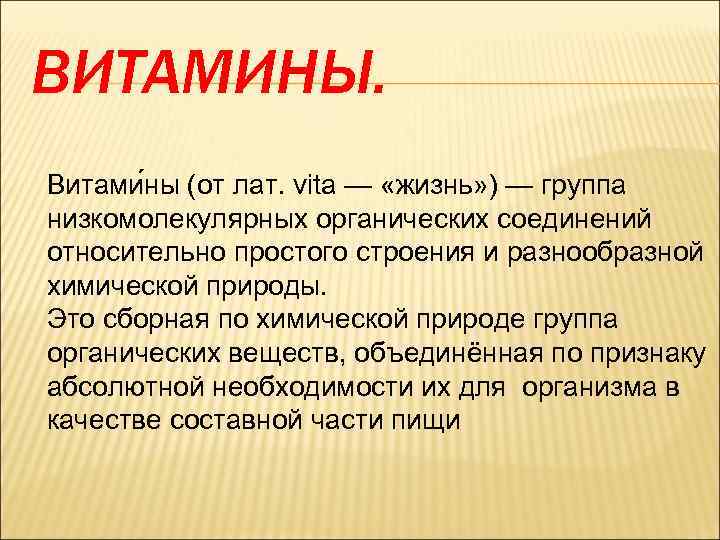 ВИТАМИНЫ.

Витами́ны (от лат. vita — «жизнь») — группа низкомолекулярных органических соединений относительно простого строения и разнообразной химической природы.
Это сборная по химической природе группа органических веществ, объединённая по признаку абсолютной необходимости их для организма в качестве составной части пищи